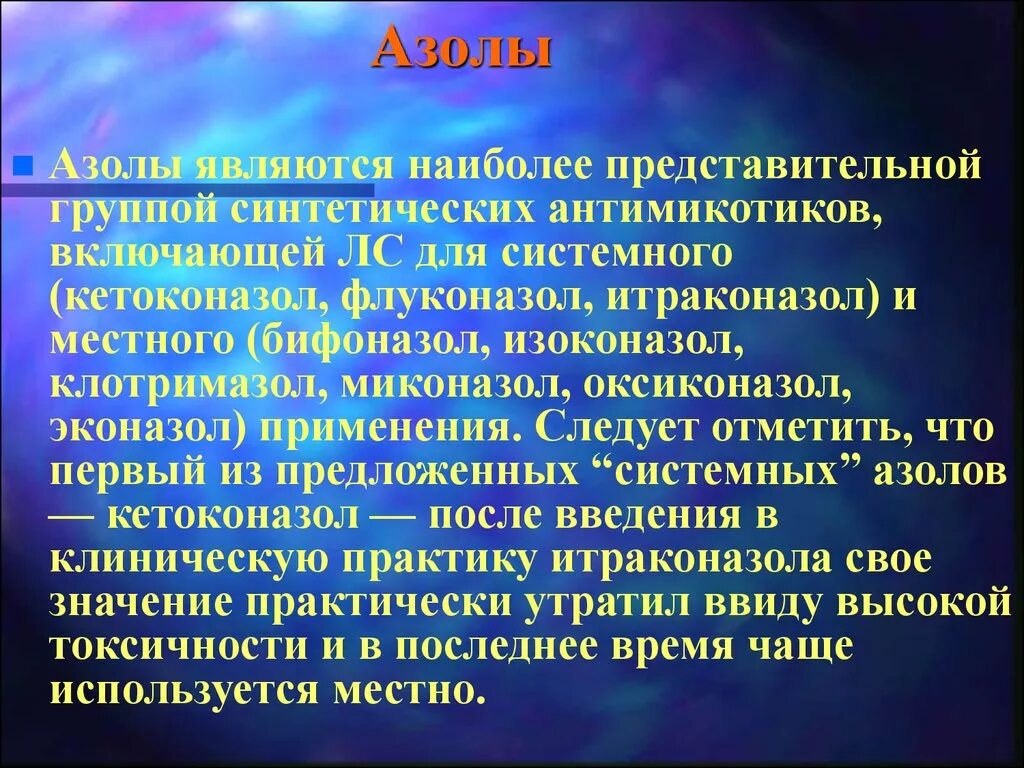 Азолы

Азолы являются наиболее представительной группой синтетических антимикотиков, включающей ЛС для системного (кетоконазол, флуконазол, итраконазол) и местного (бифоназол, изоконазол, клотримазол, миконазол, оксиконазол, эконазол) применения. Следует отметить, что первый из предложенных “системных” азолов — кетоконазол — после введения в клиническую практику итраконазола свое значение практически утратил ввиду высокой токсичности и в последнее время чаще используется местно.